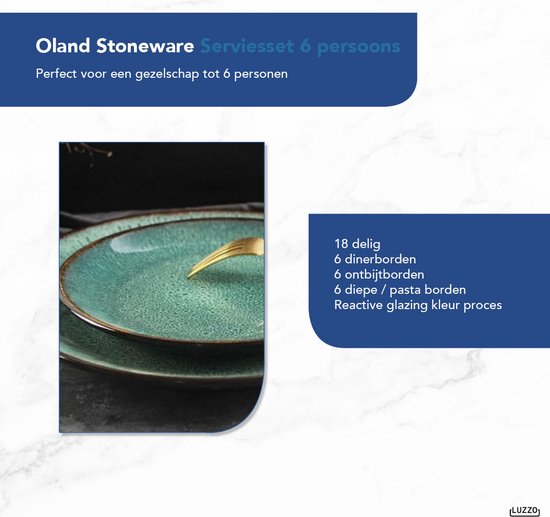 Oland Stoneware Serviesset 6 persoons
Perfect voor een gezelschap tot 6 personen

18 delig
6 dinerborden
6 ontbijtborden
6 diepe / pasta borden
Reactive glazing kleur proces

LUZZO